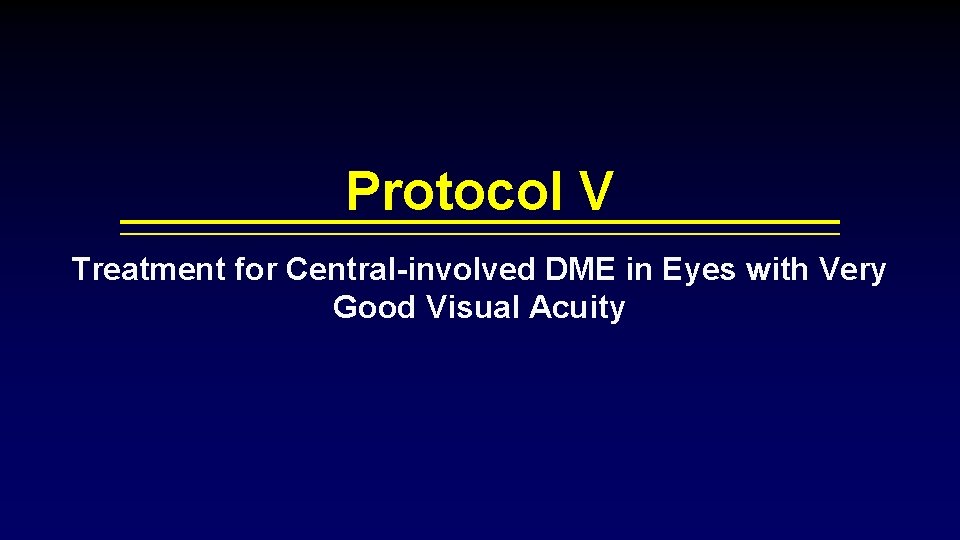 Protocol V

Treatment for Central-involved DME in Eyes with Very Good Visual Acuity